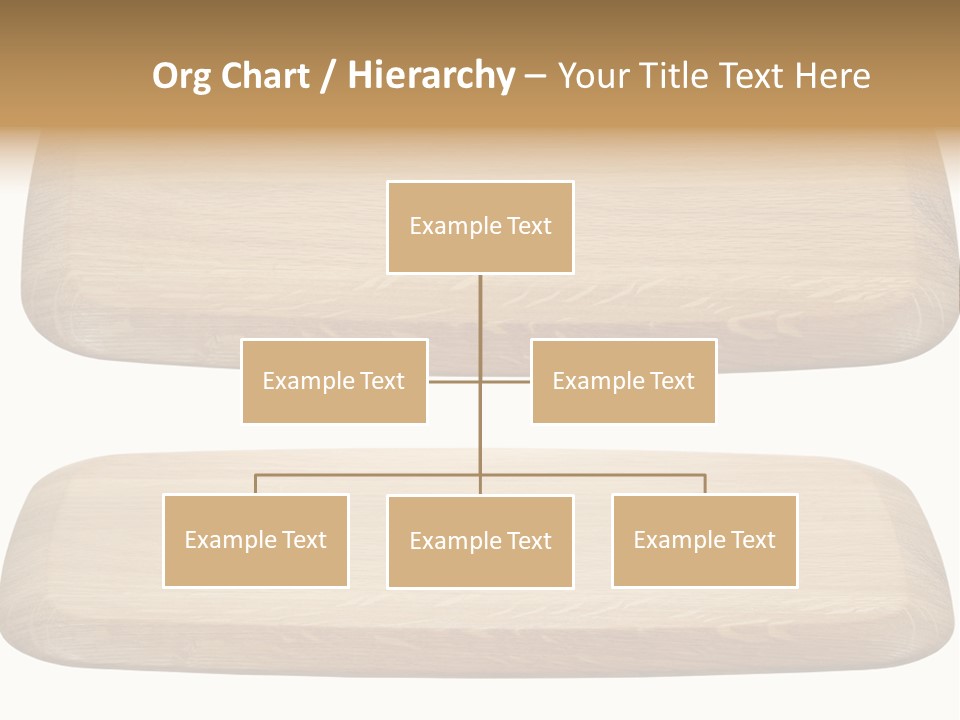 Org Chart / Hierarchy – Your Title Text Here

Example Text

Example Text

Example Text

Example Text

Example Text

Example Text